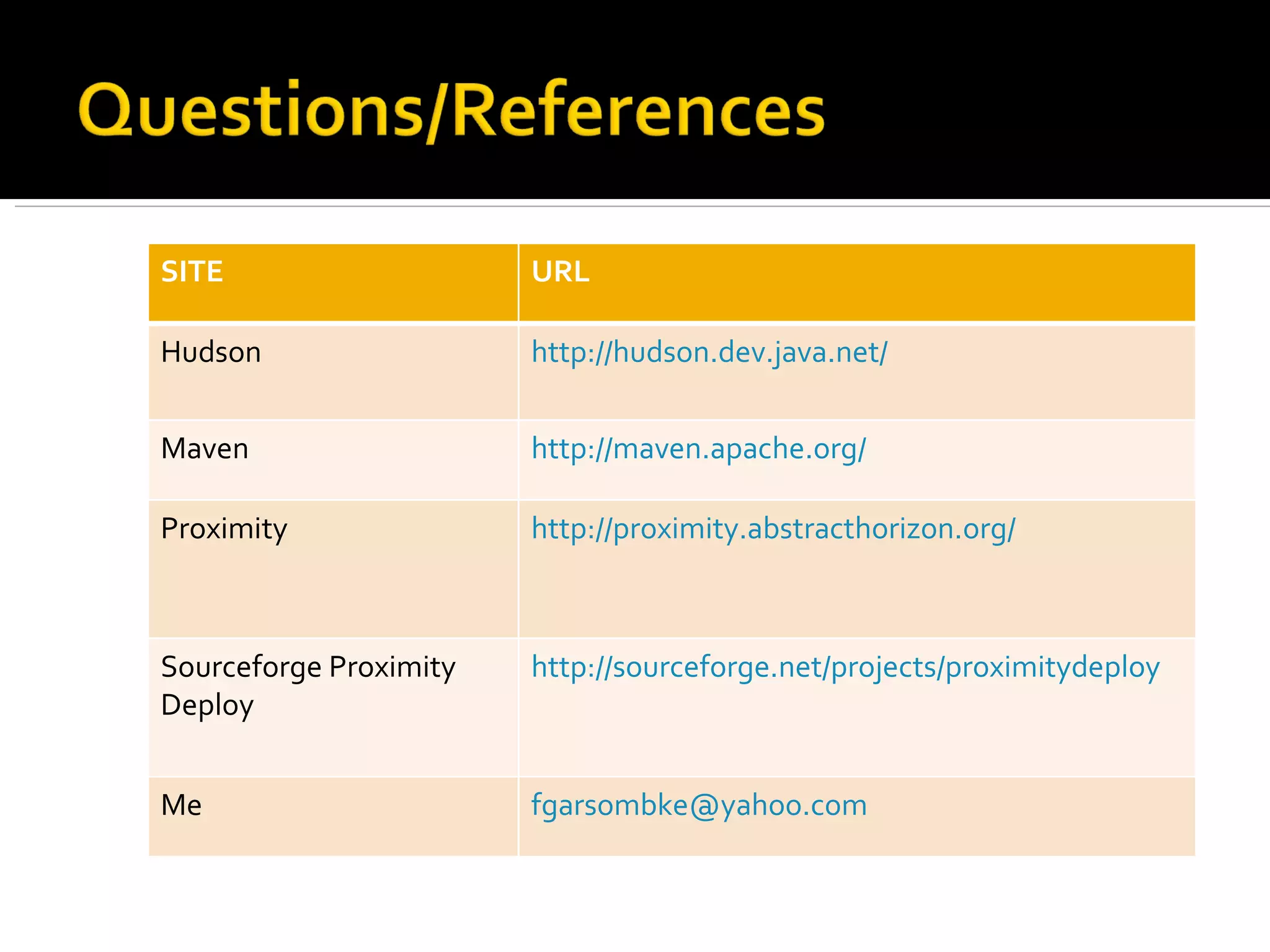 Questions/References

| SITE | URL |
|---|---|
| Hudson | http://hudson.dev.java.net/ |
| Maven | http://maven.apache.org/ |
| Proximity | http://proximity.abstracthorizon.org/ |
| Sourceforge Proximity Deploy | http://sourceforge.net/projects/proximitydeploy |
| Me | fgarsombke@yahoo.com |